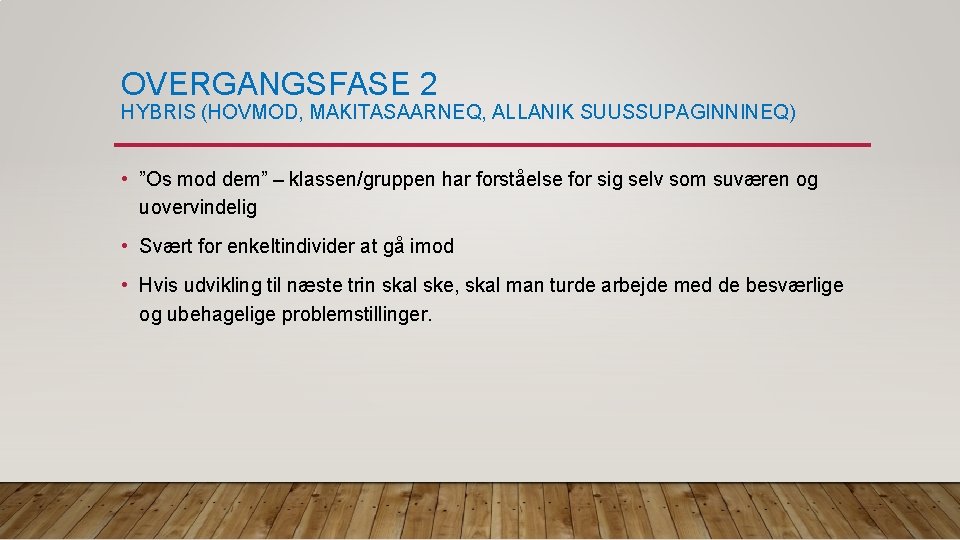 OVERGANGSFASE 2
HYBRIS (HOVMOD, MAKITASAARNEQ, ALLANIK SUUSSUPAGINNINEQ)

• ”Os mod dem” – klassen/gruppen har forståelse for sig selv som suværen og uovervindelig

• Svært for enkeltindivider at gå imod

• Hvis udvikling til næste trin skal ske, skal man turde arbejde med de besværlige og ubehagelige problemstillinger.